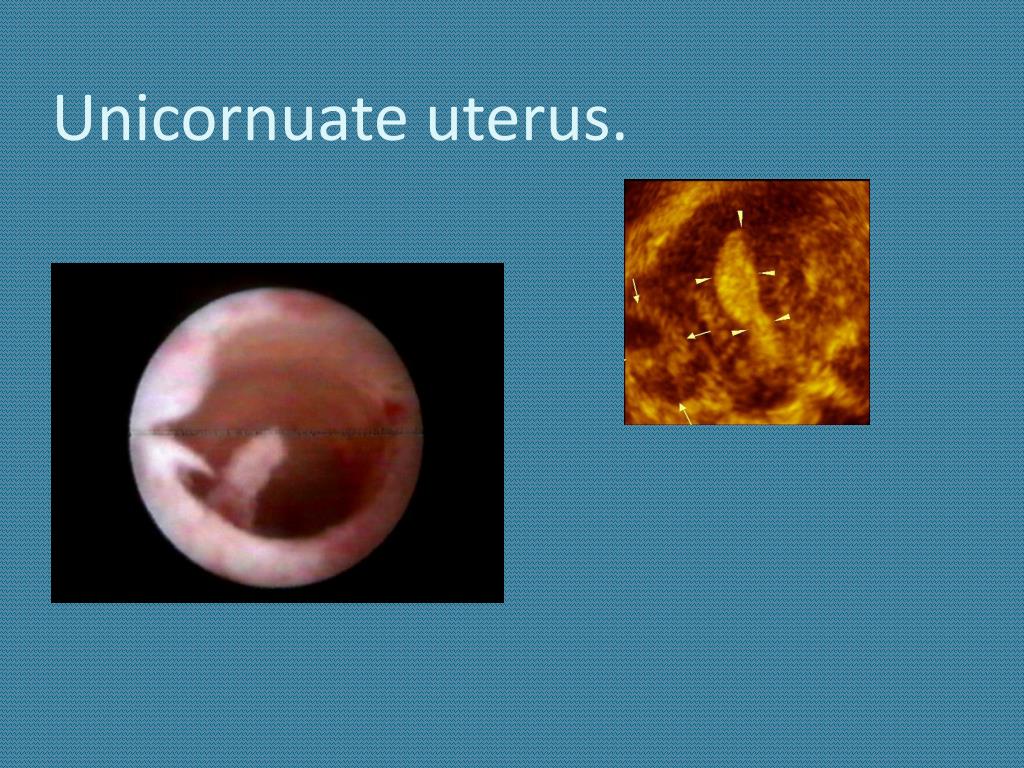 Unicornuate uterus.